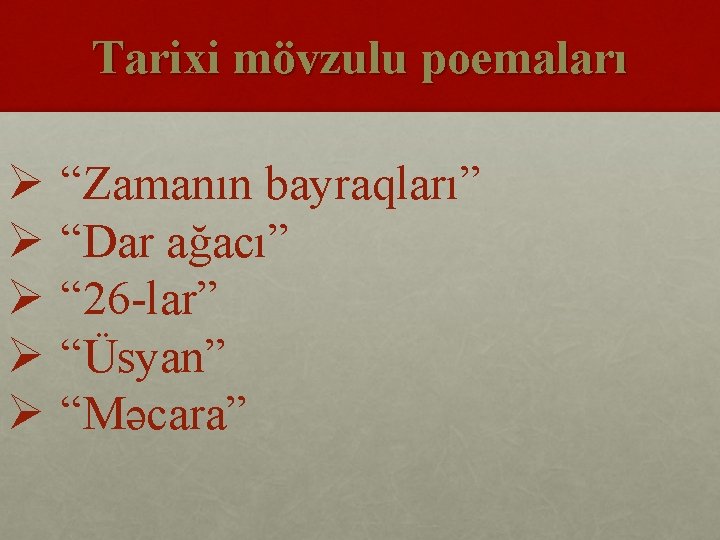 Tarixi mövzulu poemaları

➢ “Zamanın bayraqları”
➢ “Dar ağacı”
➢ “26-lar”
➢ “Üsyan”
➢ “Məcara”